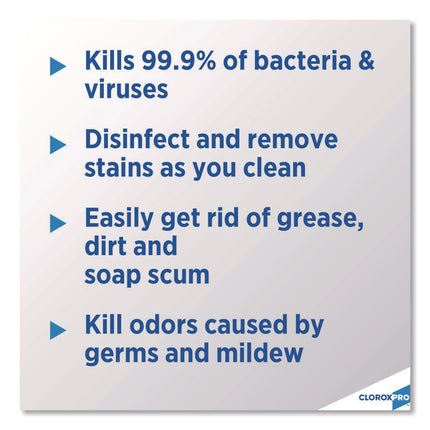 Kills 99.9% of bacteria & viruses

Disinfect and remove stains as you clean

Easily get rid of grease, dirt and soap scum

Kill odors caused by germs and mildew

CLOROXPRO